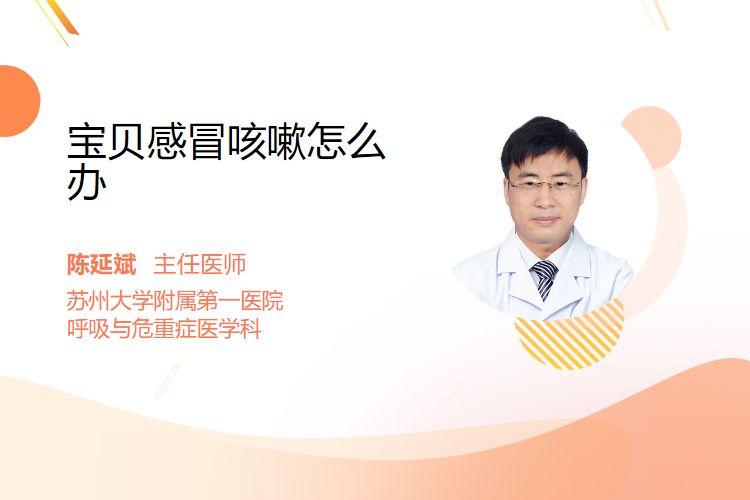 宝贝感冒咳嗽怎么办

陈延斌　主任医师

苏州大学附属第一医院
呼吸与危重症医学科